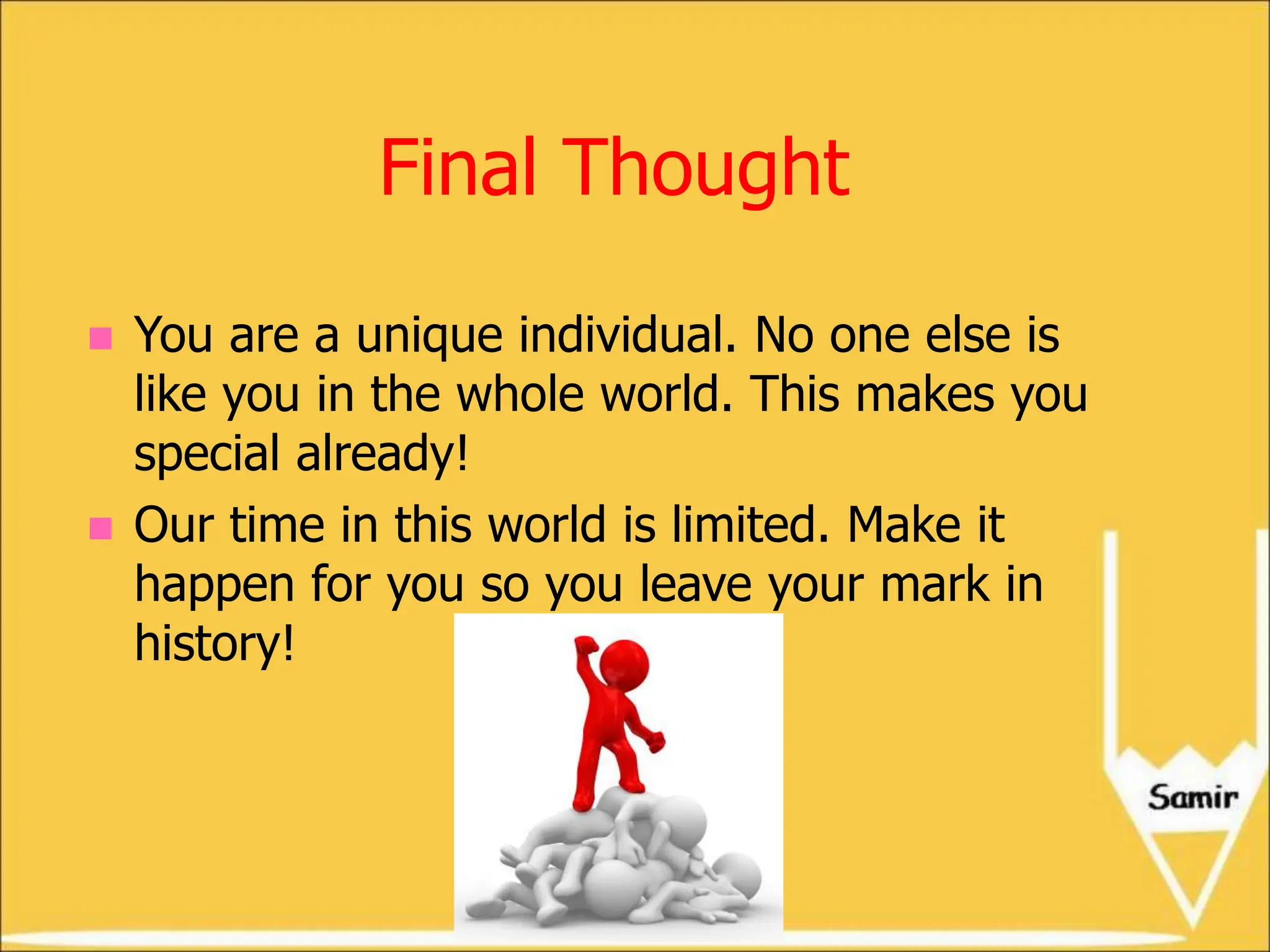 Final Thought

You are a unique individual. No one else is like you in the whole world. This makes you special already!

Our time in this world is limited. Make it happen for you so you leave your mark in history!

Samir